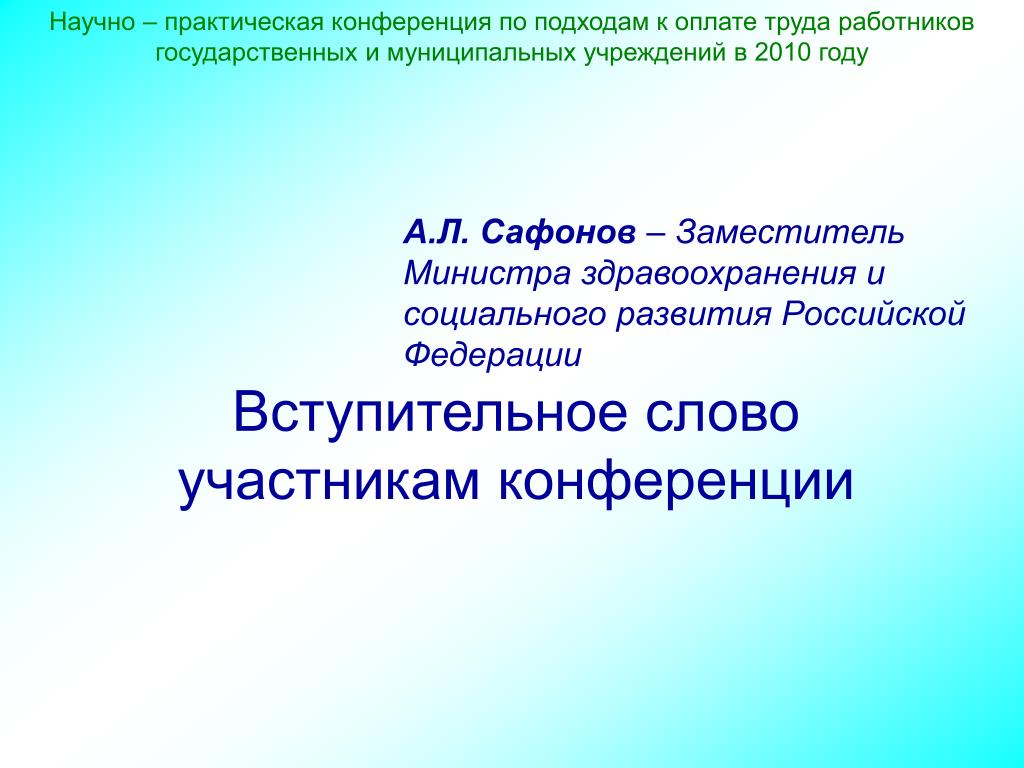 Научно – практическая конференция по подходам к оплате труда работников государственных и муниципальных учреждений в 2010 году

А.Л. Сафонов – Заместитель Министра здравоохранения и социального развития Российской Федерации

Вступительное слово участникам конференции